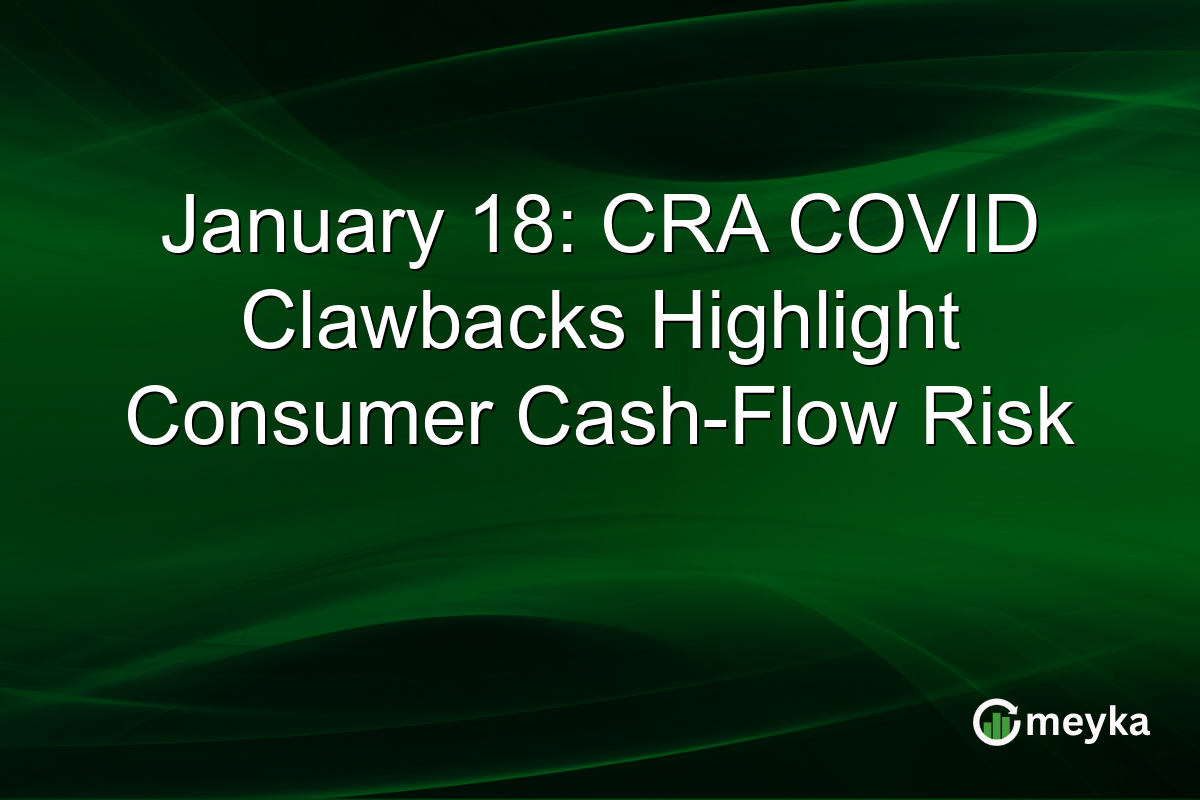 January 18: CRA COVID Clawbacks Highlight Consumer Cash-Flow Risk

meyka